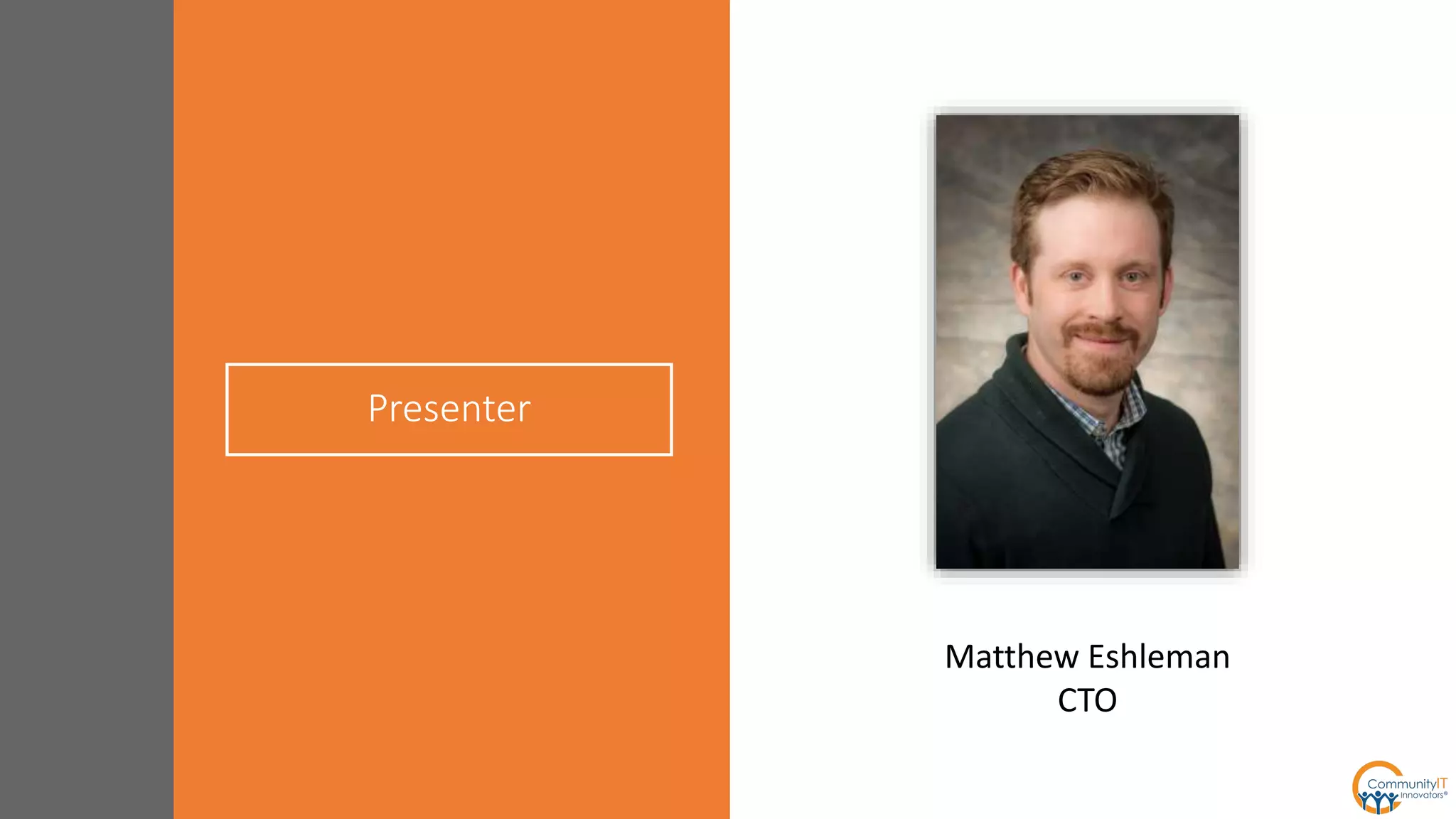 Presenter

Matthew Eshleman
CTO

CommunityIT Innovators®